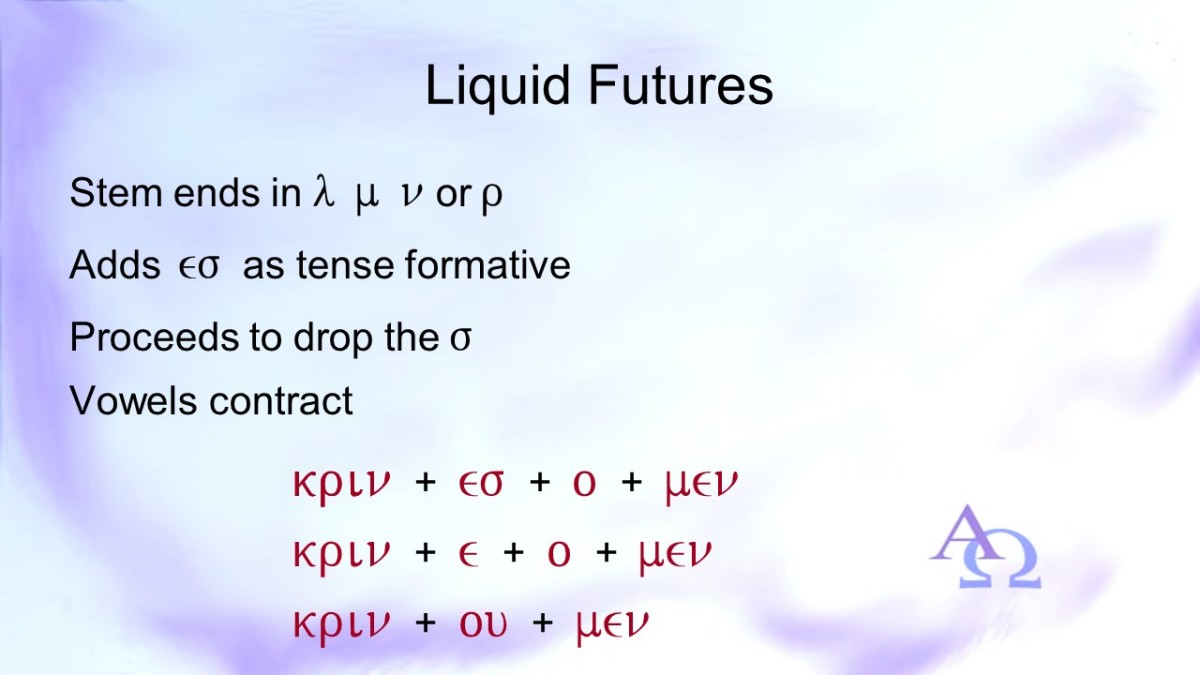 Liquid Futures

Stem ends in λ μ ν or ρ

Adds εσ as tense formative

Proceeds to drop the σ

Vowels contract

κριν + εσ + ο + μεν

κριν + ε + ο + μεν

κριν + ου + μεν

ΑΩ